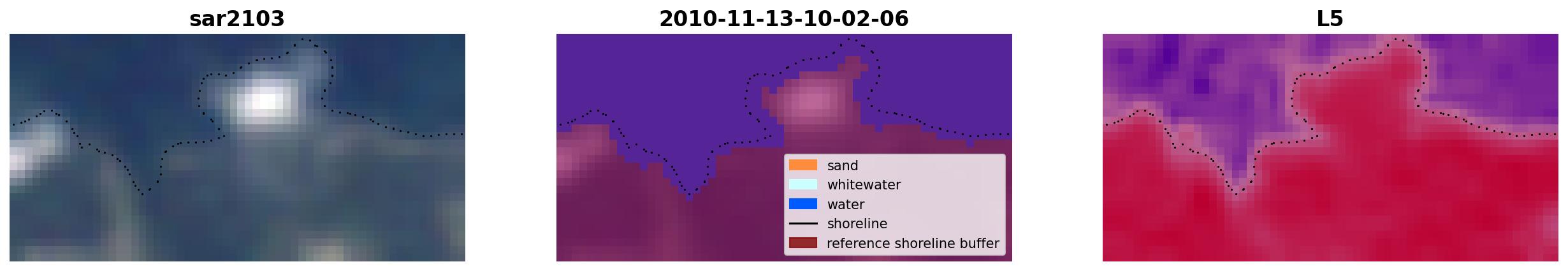 sar2103

2010-11-13-10-02-06

sand
whitewater
water
shoreline
reference shoreline buffer

L5